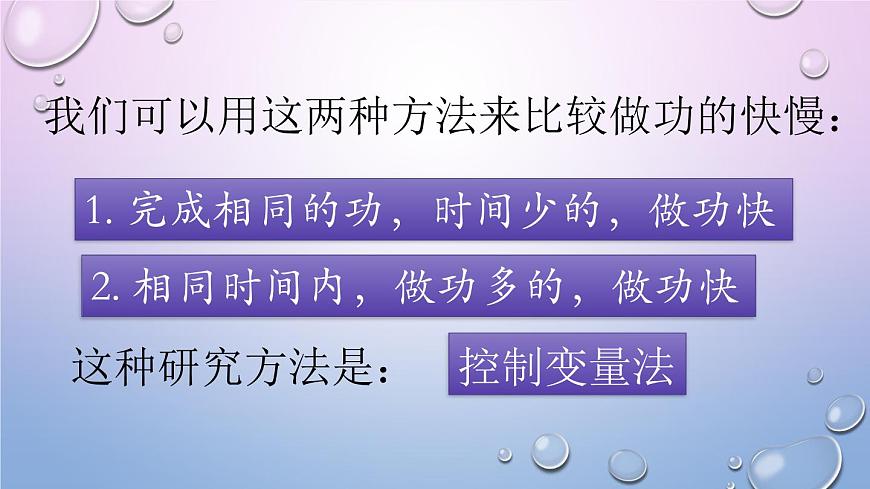 我们可以用这两种方法来比较做功的快慢：

1. 完成相同的功，时间少的，做功快

2. 相同时间内，做功多的，做功快

这种研究方法是： 控制变量法